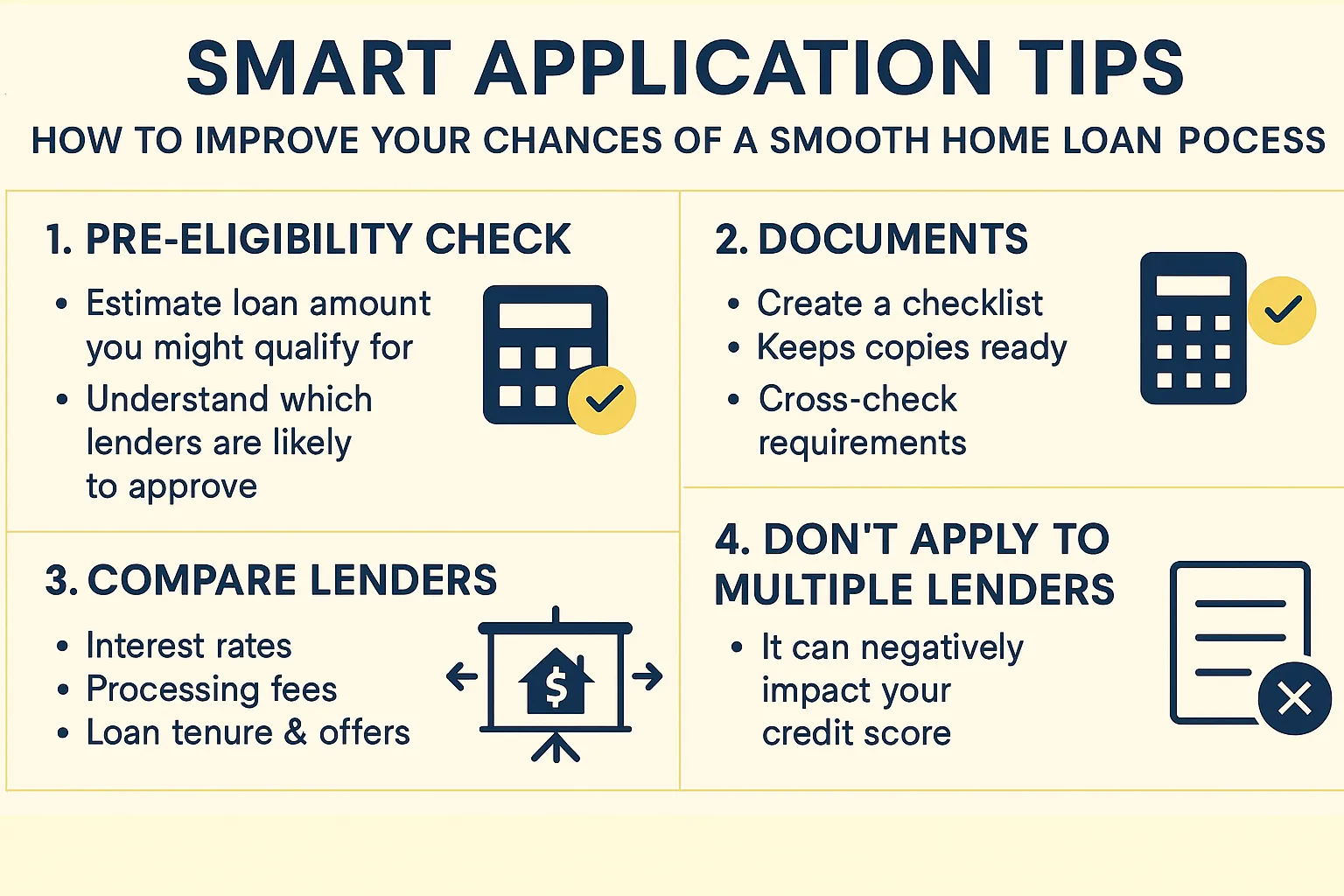 SMART APPLICATION TIPS

HOW TO IMPROVE YOUR CHANCES OF A SMOOTH HOME LOAN POCESS

1. PRE-ELIGIBILITY CHECK

• Estimate loan amount you might qualify for
• Understand which lenders are likely to approve

2. DOCUMENTS

• Create a checklist
• Keeps copies ready
• Cross-check requirements

3. COMPARE LENDERS

• Interest rates
• Processing fees
• Loan tenure & offers

$

4. DON'T APPLY TO MULTIPLE LENDERS

• It can negatively impact your credit score